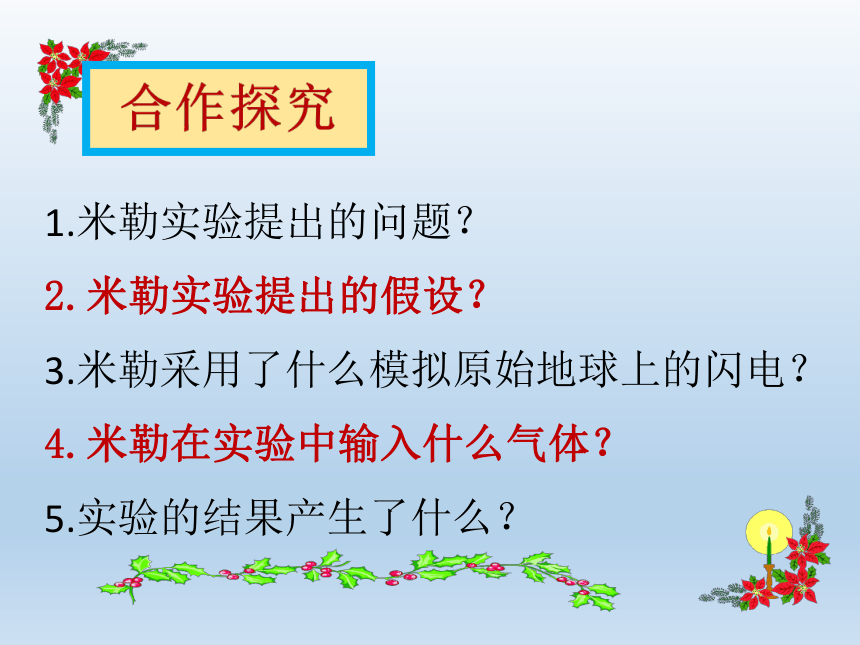 合作探究

1.米勒实验提出的问题？

2. 米勒实验提出的假设？

3.米勒采用了什么模拟原始地球上的闪电？

4. 米勒在实验中输入什么气体？

5.实验的结果产生了什么？